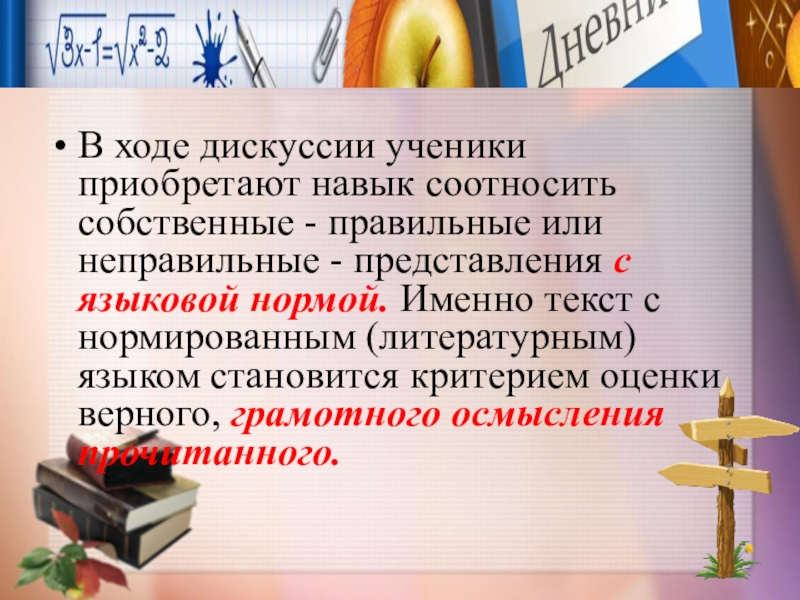 $\sqrt{3x-1}=\sqrt{x^2-2}$

Дневни

• В ходе дискуссии ученики приобретают навык соотносить собственные - правильные или неправильные - представления с языковой нормой. Именно текст с нормированным (литературным) языком становится критерием оценки верного, грамотного осмысления прочитанного.